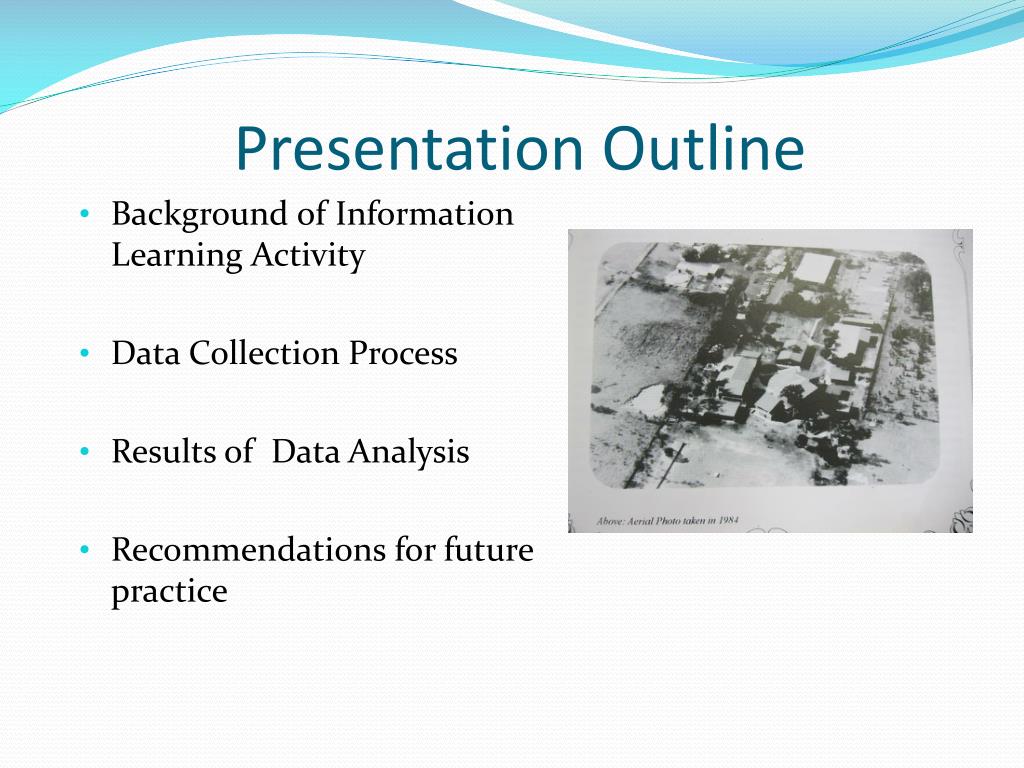 Presentation Outline

• Background of Information Learning Activity

• Data Collection Process

• Results of  Data Analysis

• Recommendations for future practice

Above: Aerial Photo taken in 1984